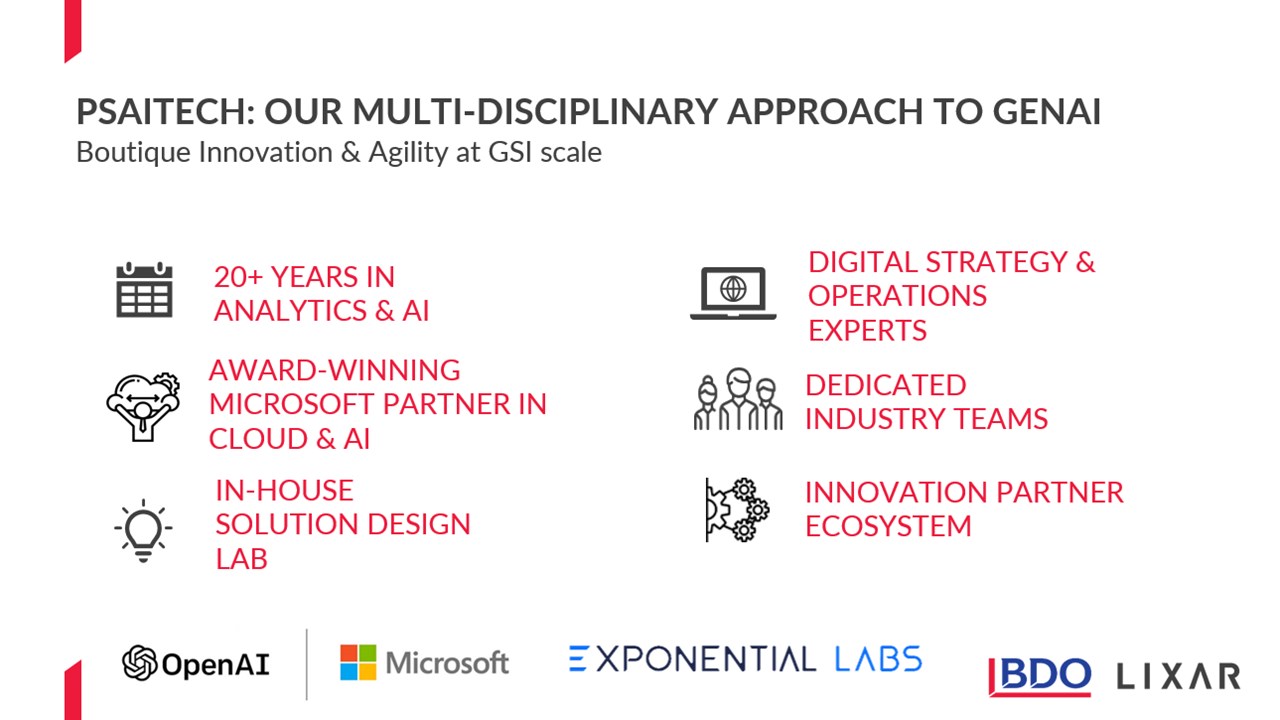 PSAITECH: OUR MULTI-DISCIPLINARY APPROACH TO GENAI
Boutique Innovation & Agility at GSI scale

20+ YEARS IN ANALYTICS & AI

AWARD-WINNING MICROSOFT PARTNER IN CLOUD & AI

IN-HOUSE SOLUTION DESIGN LAB

DIGITAL STRATEGY & OPERATIONS EXPERTS

DEDICATED INDUSTRY TEAMS

INNOVATION PARTNER ECOSYSTEM

OpenAI

Microsoft

EXPONENTIAL LABS

BDO LIXAR